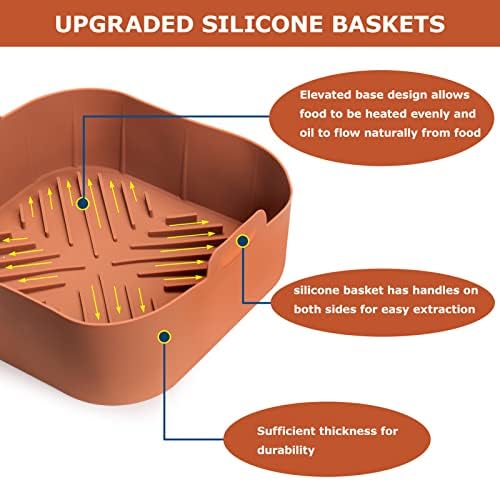 UPGRADED SILICONE BASKETS

Elevated base design allows food to be heated evenly and oil to flow naturally from food

silicone basket has handles on both sides for easy extraction

Sufficient thickness for durability